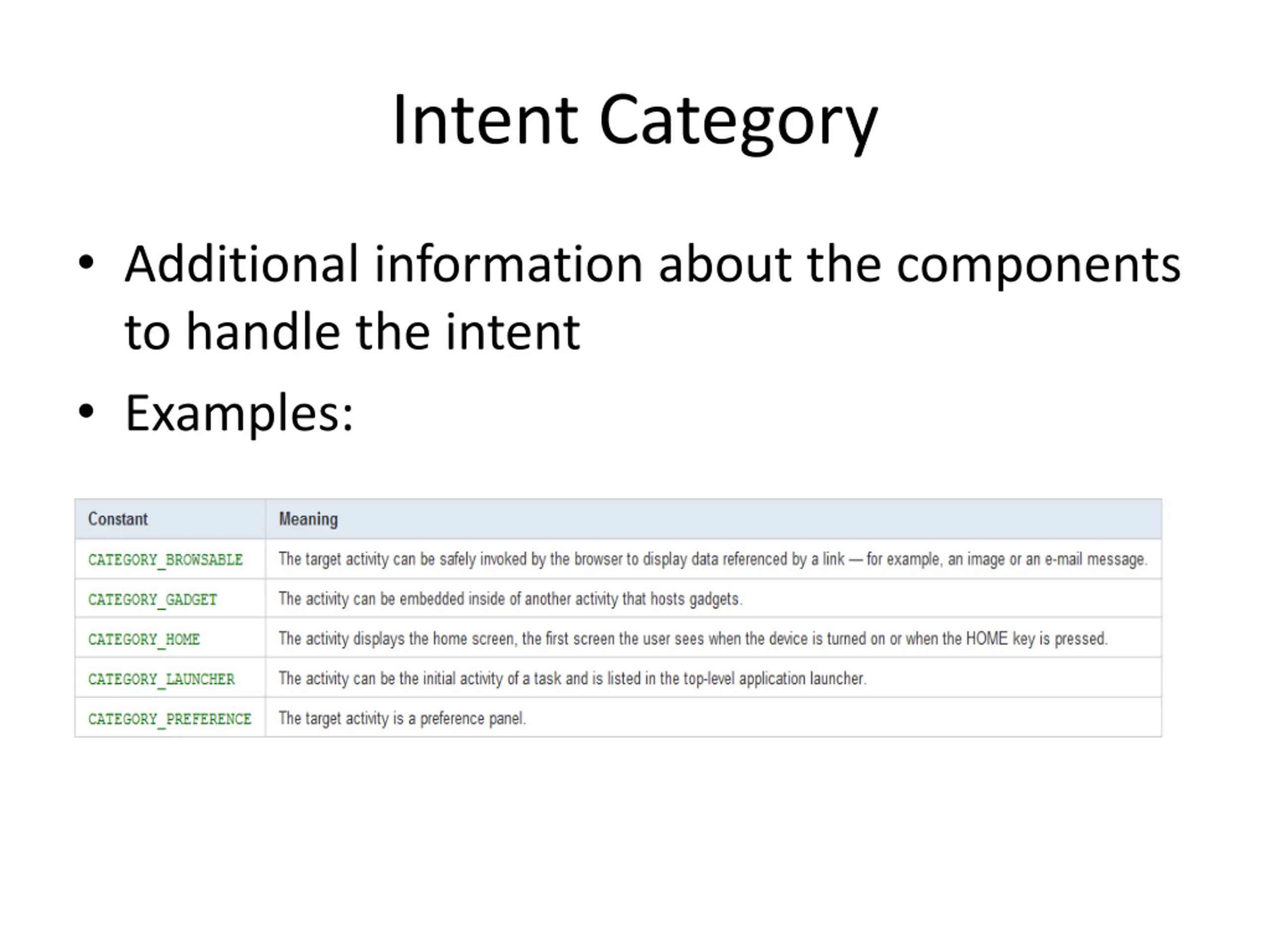 Intent Category

• Additional information about the components to handle the intent

• Examples:

| Constant | Meaning |
|---|---|
| CATEGORY_BROWSABLE | The target activity can be safely invoked by the browser to display data referenced by a link — for example, an image or an e-mail message. |
| CATEGORY_GADGET | The activity can be embedded inside of another activity that hosts gadgets. |
| CATEGORY_HOME | The activity displays the home screen, the first screen the user sees when the device is turned on or when the HOME key is pressed. |
| CATEGORY_LAUNCHER | The activity can be the initial activity of a task and is listed in the top-level application launcher. |
| CATEGORY_PREFERENCE | The target activity is a preference panel. |